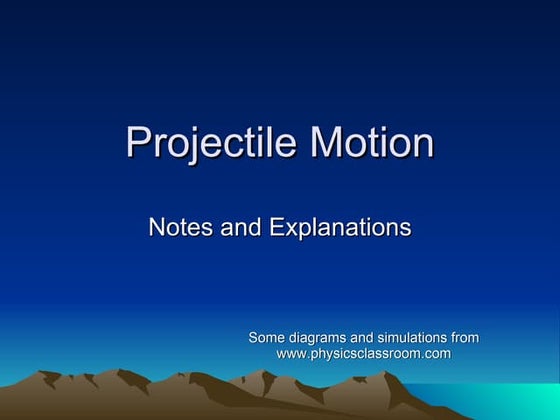 Projectile Motion

Notes and Explanations

Some diagrams and simulations from www.physicsclassroom.com